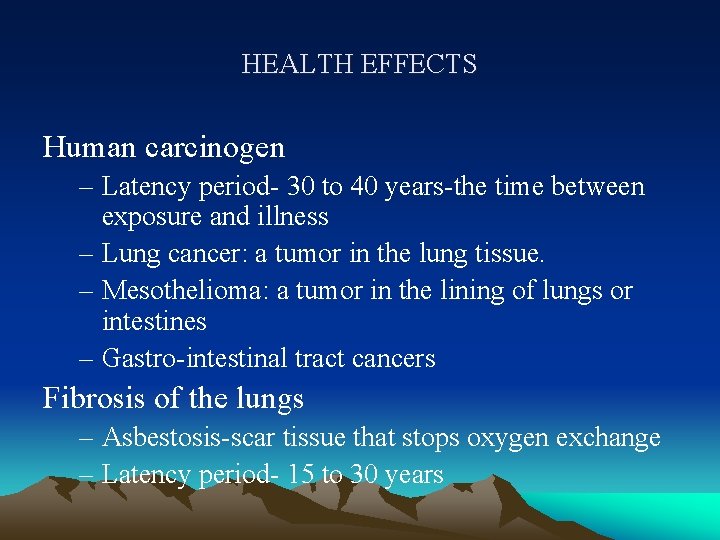 HEALTH EFFECTS

Human carcinogen

– Latency period- 30 to 40 years-the time between exposure and illness

– Lung cancer: a tumor in the lung tissue.

– Mesothelioma: a tumor in the lining of lungs or intestines

– Gastro-intestinal tract cancers

Fibrosis of the lungs

– Asbestosis-scar tissue that stops oxygen exchange

– Latency period- 15 to 30 years